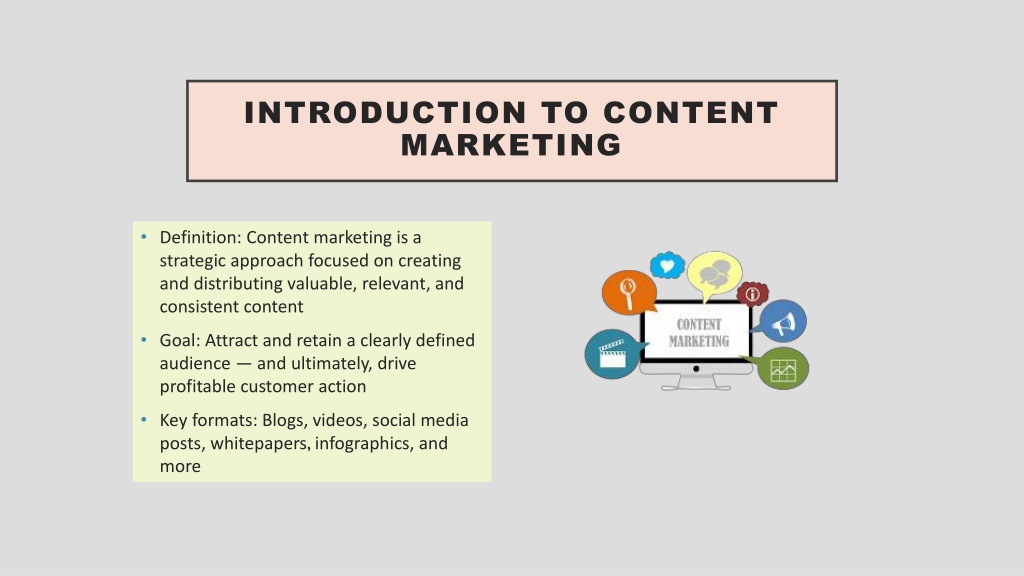 INTRODUCTION TO CONTENT MARKETING

• Definition: Content marketing is a strategic approach focused on creating and distributing valuable, relevant, and consistent content

• Goal: Attract and retain a clearly defined audience — and ultimately, drive profitable customer action

• Key formats: Blogs, videos, social media posts, whitepapers, infographics, and more

CONTENT MARKETING